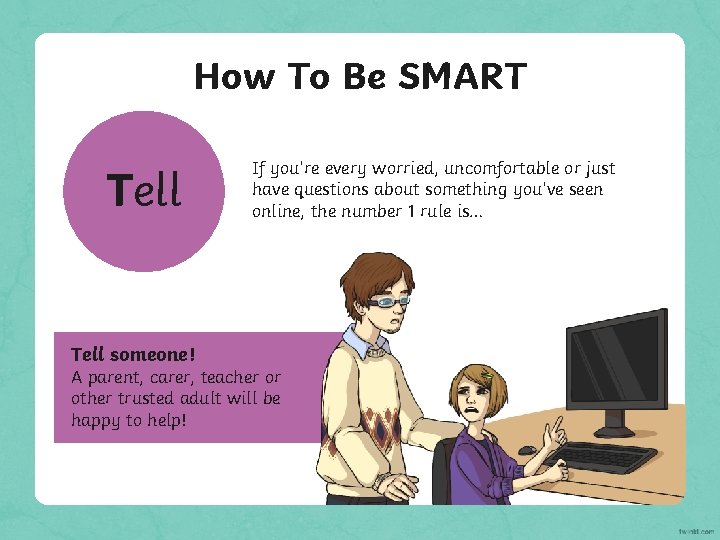 How To Be SMART

Tell

If you're every worried, uncomfortable or just have questions about something you've seen online, the number 1 rule is...

Tell someone!
A parent, carer, teacher or other trusted adult will be happy to help!

twinkl.com